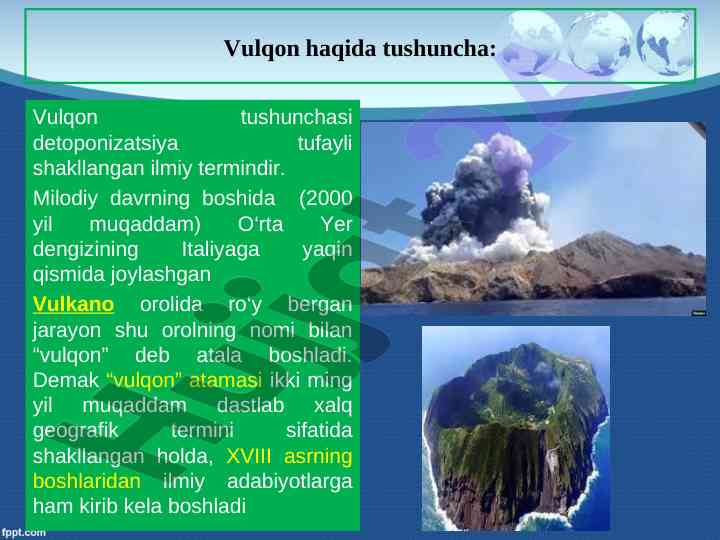 Vulqon haqida tushuncha:

Vulqon tushunchasi detoponizatsiya tufayli shakllangan ilmiy termindir.

Milodiy davrning boshida (2000 yil muqaddam) O'rta Yer dengizining Italiyaga yaqin qismida joylashgan

Vulkano orolida ro'y bergan jarayon shu orolning nomi bilan "vulqon" deb atala boshladi. Demak "vulqon" atamasi ikki ming yil muqaddam dastlab xalq geografik termini sifatida shakllangan holda, XVIII asrning boshlaridan ilmiy adabiyotlarga ham kirib kela boshladi

fppt.com